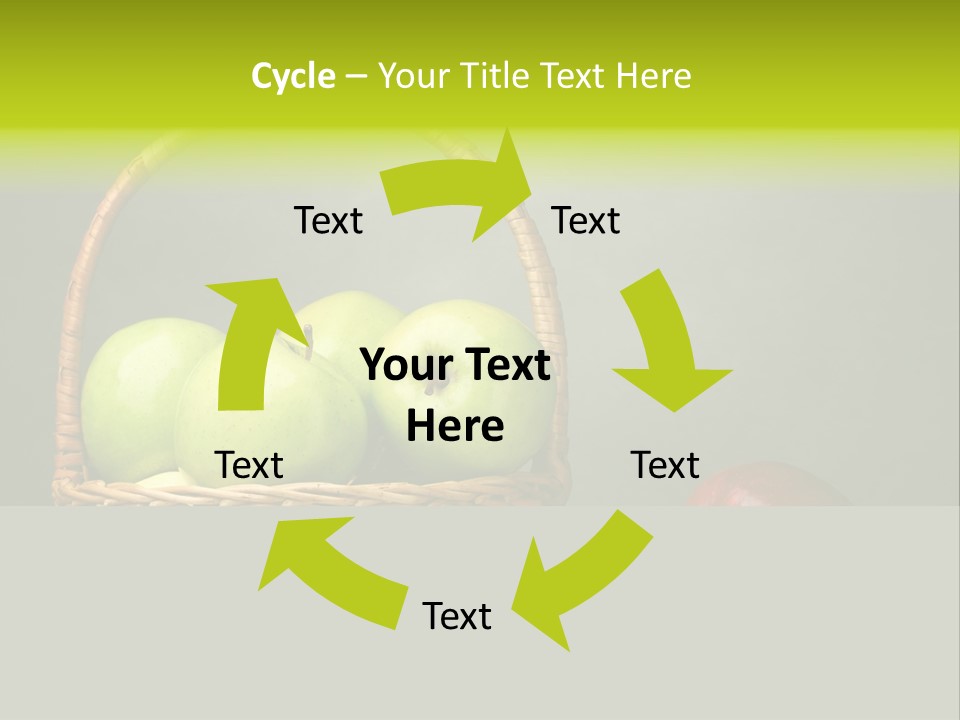 Cycle – Your Title Text Here

Text

Text

Your Text Here

Text

Text

Text